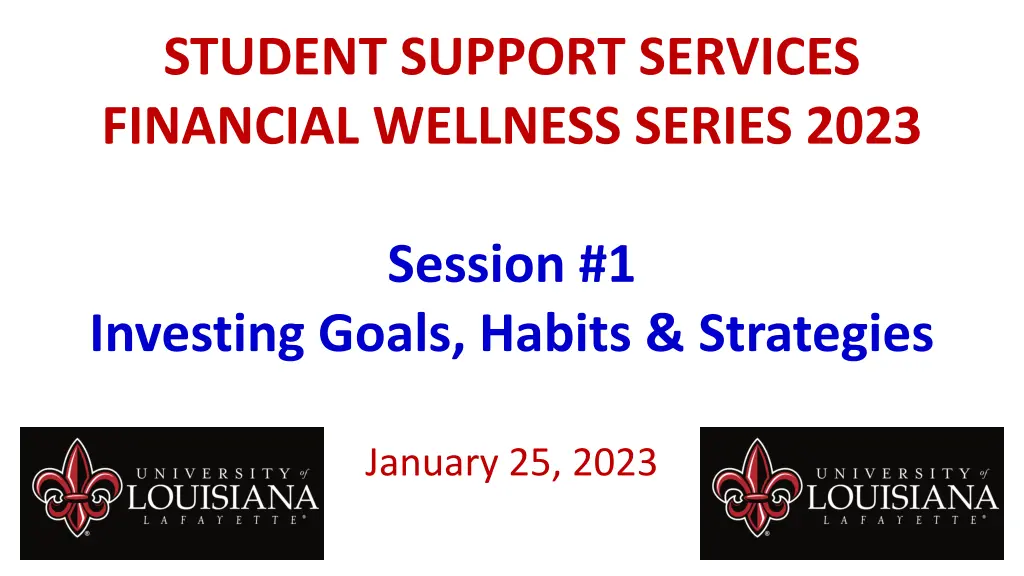 STUDENT SUPPORT SERVICES
FINANCIAL WELLNESS SERIES 2023

Session #1
Investing Goals, Habits & Strategies

UNIVERSITY of LOUISIANA LAFAYETTE

January 25, 2023

UNIVERSITY of LOUISIANA LAFAYETTE